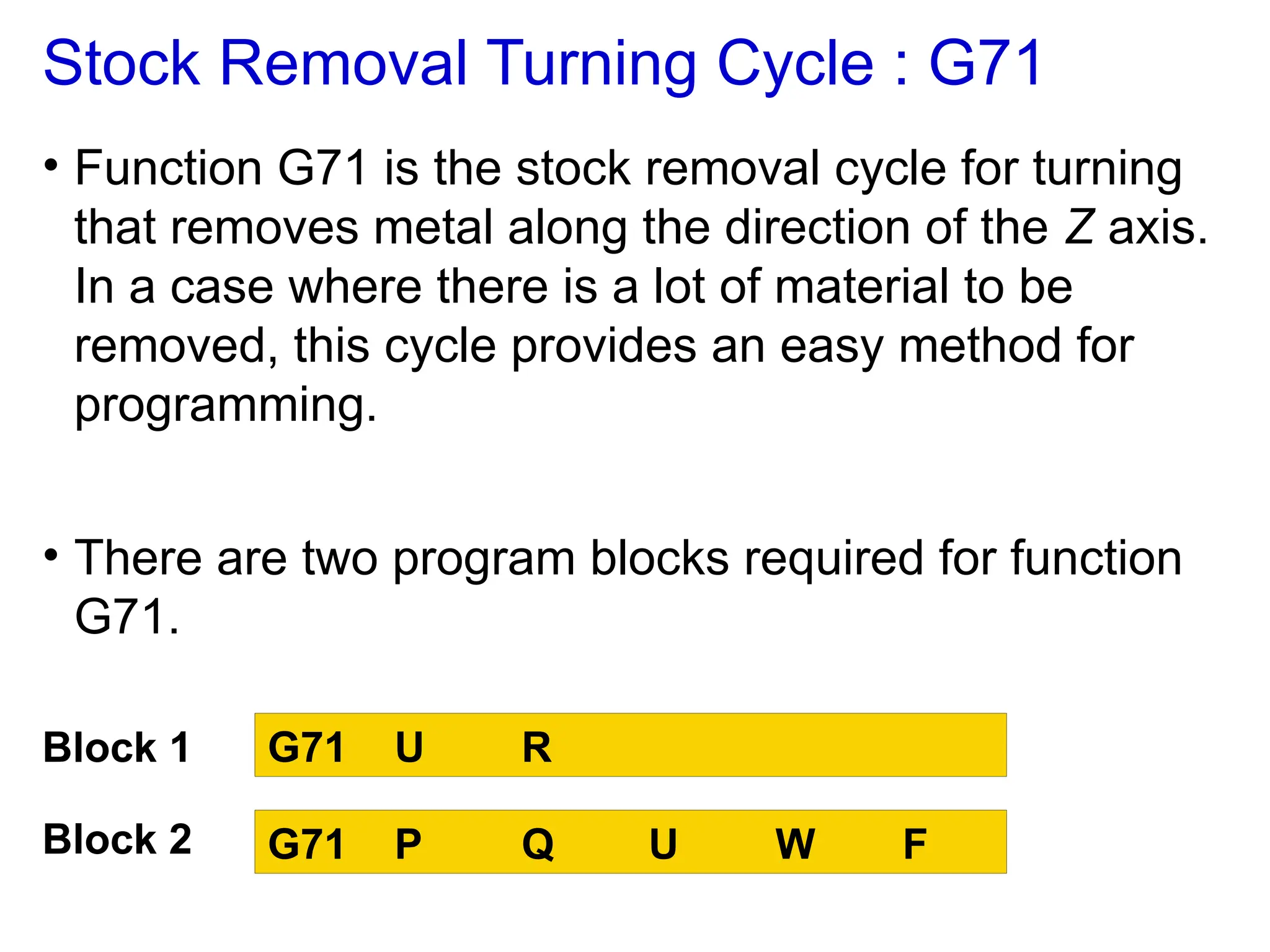 Stock Removal Turning Cycle : G71

• Function G71 is the stock removal cycle for turning that removes metal along the direction of the Z axis. In a case where there is a lot of material to be removed, this cycle provides an easy method for programming.

• There are two program blocks required for function G71.

Block 1 G71 U R

Block 2 G71 P Q U W F